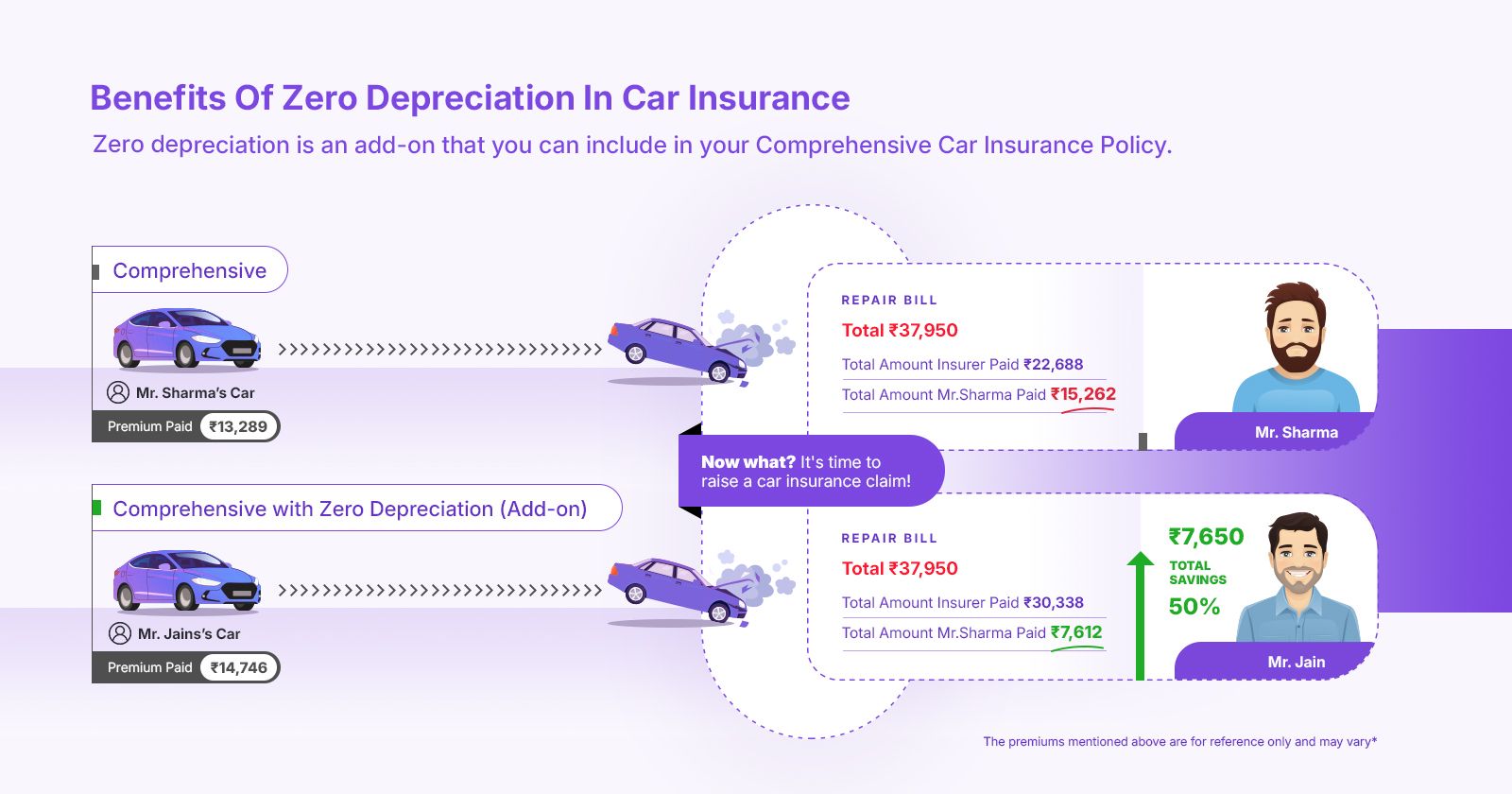 Benefits Of Zero Depreciation In Car Insurance

Zero depreciation is an add-on that you can include in your Comprehensive Car Insurance Policy.

Comprehensive

Mr. Sharma's Car

Premium Paid ₹13,289

REPAIR BILL

Total ₹37,950

Total Amount Insurer Paid ₹22,688

Total Amount Mr.Sharma Paid ₹15,262

Mr. Sharma

Now what? It's time to raise a car insurance claim!

Comprehensive with Zero Depreciation (Add-on)

Mr. Jains's Car

Premium Paid ₹14,746

REPAIR BILL

Total ₹37,950

Total Amount Insurer Paid ₹30,338

Total Amount Mr.Sharma Paid ₹7,612

₹7,650

TOTAL SAVINGS

50%

Mr. Jain

The premiums mentioned above are for reference only and may vary*